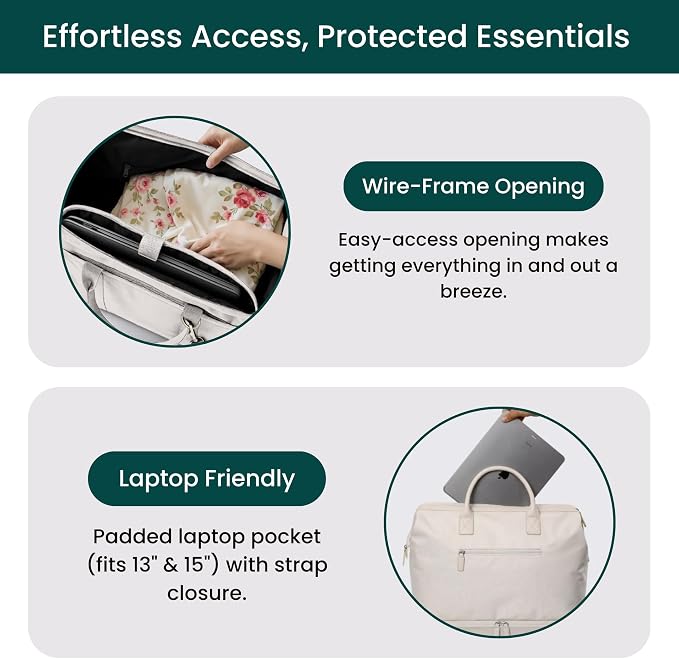 Effortless Access, Protected Essentials

Wire-Frame Opening

Easy-access opening makes getting everything in and out a breeze.

Laptop Friendly

Padded laptop pocket (fits 13" & 15") with strap closure.